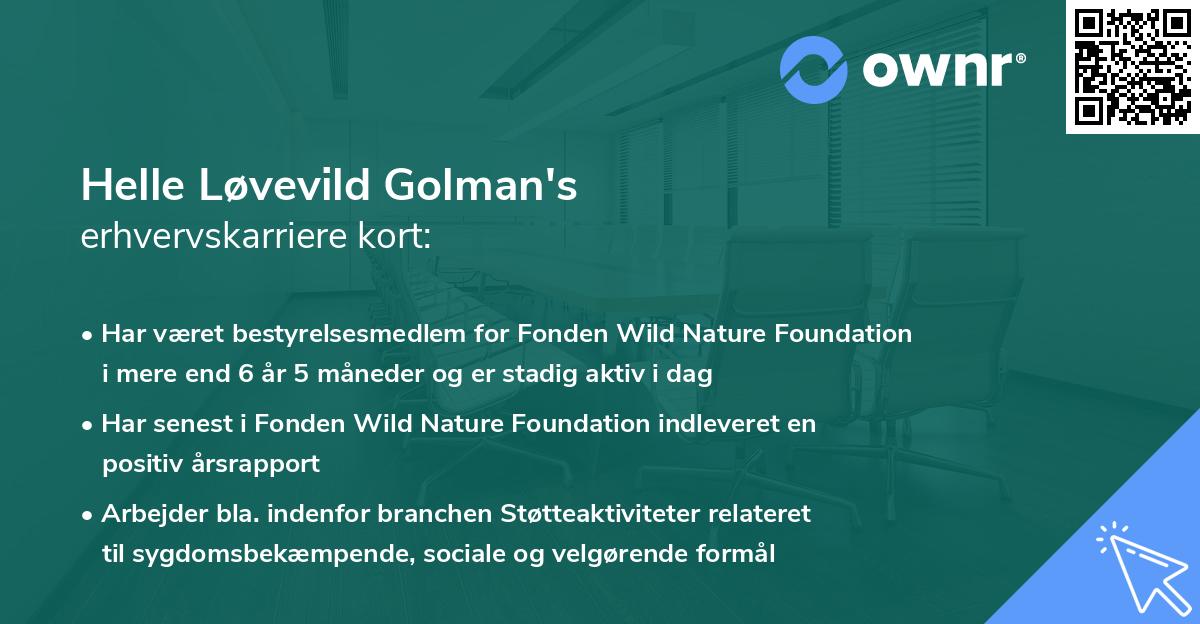 ownr®

Helle Løvevild Golman's
erhvervskarriere kort:

• Har været bestyrelsesmedlem for Fonden Wild Nature Foundation i mere end 6 år 5 måneder og er stadig aktiv i dag

• Har senest i Fonden Wild Nature Foundation indleveret en positiv årsrapport

• Arbejder bla. indenfor branchen Støtteaktiviteter relateret til sygdomsbekæmpende, sociale og velgørende formål